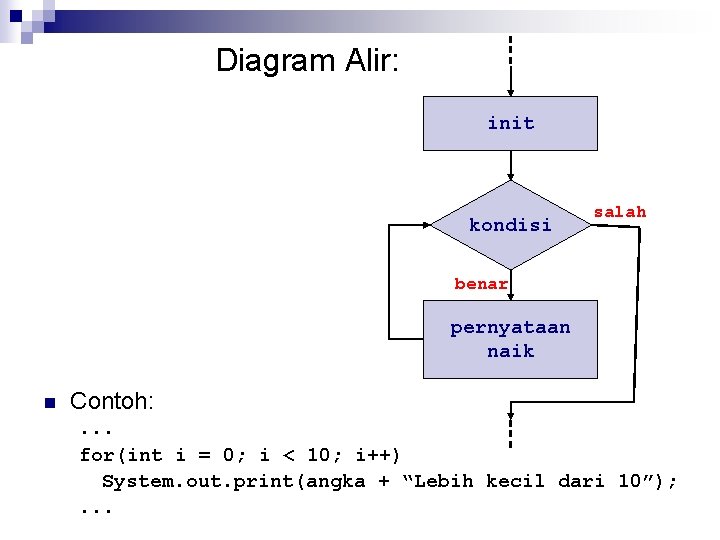 Diagram Alir:

init

kondisi

salah

benar

pernyataan naik

Contoh:
...
for(int i = 0; i < 10; i++)
System.out.print(angka + “Lebih kecil dari 10”);
...